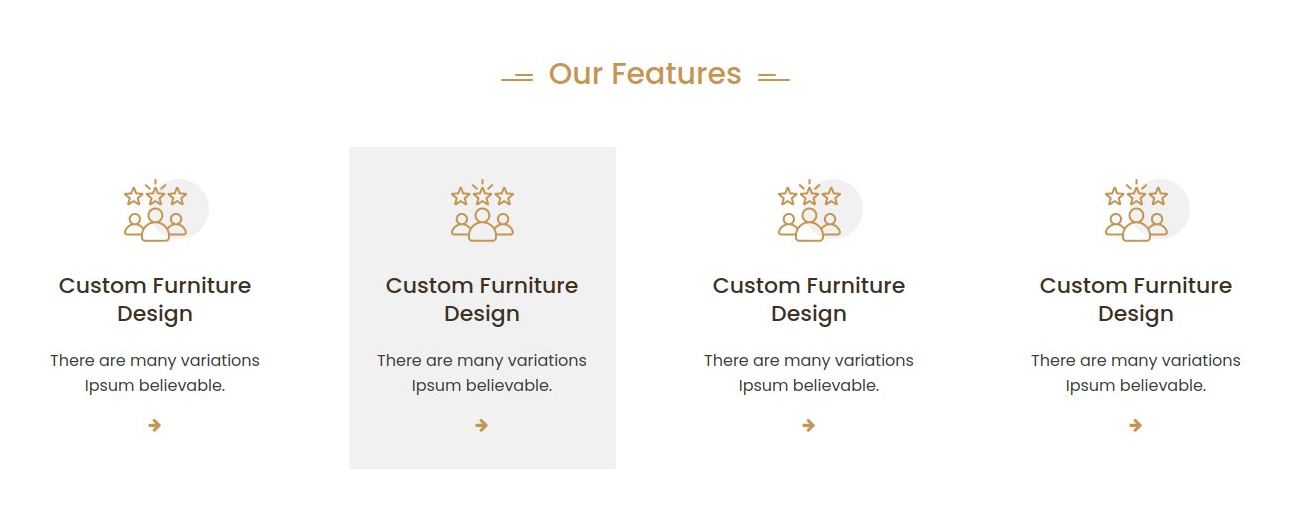 Our Features

Custom Furniture Design

There are many variations Ipsum believable.

Custom Furniture Design

There are many variations Ipsum believable.

Custom Furniture Design

There are many variations Ipsum believable.

Custom Furniture Design

There are many variations Ipsum believable.